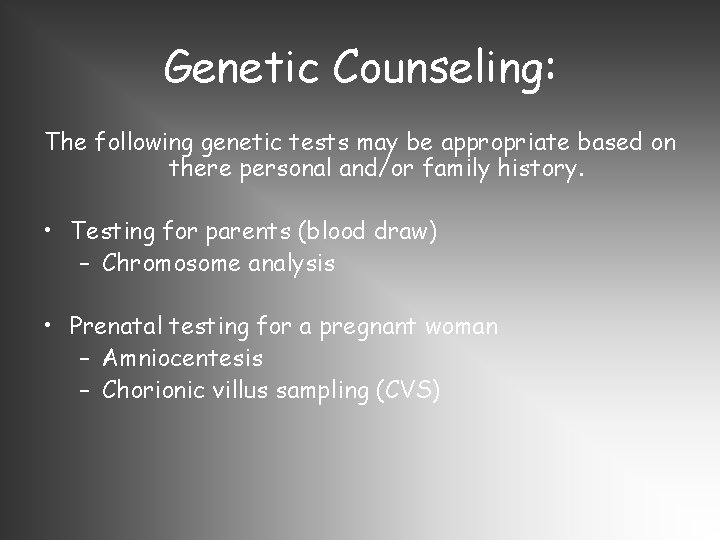 Genetic Counseling:

The following genetic tests may be appropriate based on there personal and/or family history.

• Testing for parents (blood draw)
  – Chromosome analysis

• Prenatal testing for a pregnant woman
  – Amniocentesis
  – Chorionic villus sampling (CVS)